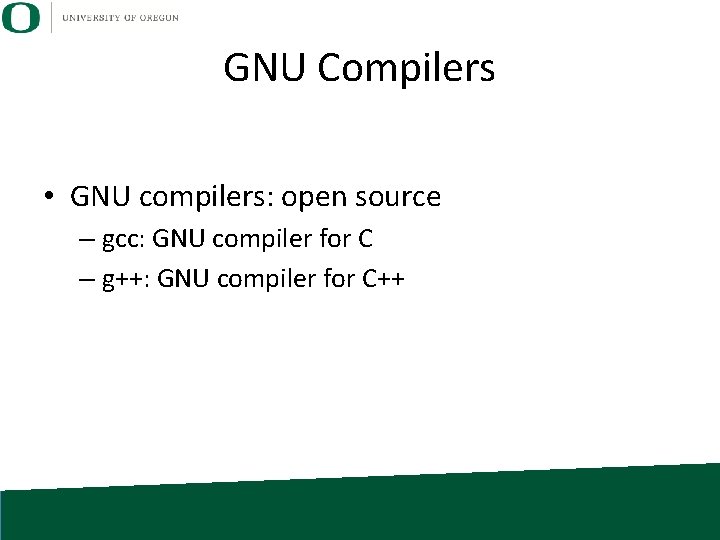 O UNIVERSITY OF OREGON

GNU Compilers

• GNU compilers: open source
– gcc: GNU compiler for C
– g++: GNU compiler for C++